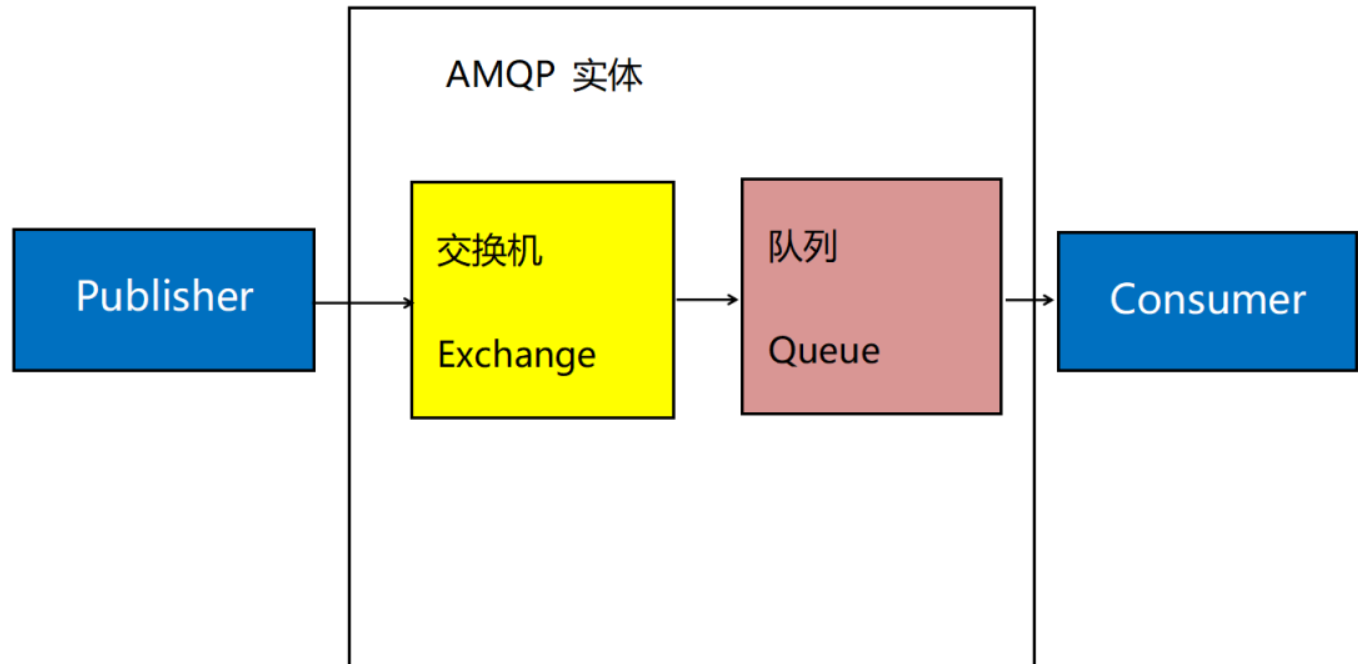 AMQP 实体

Publisher

交换机

Exchange

队列

Queue

Consumer